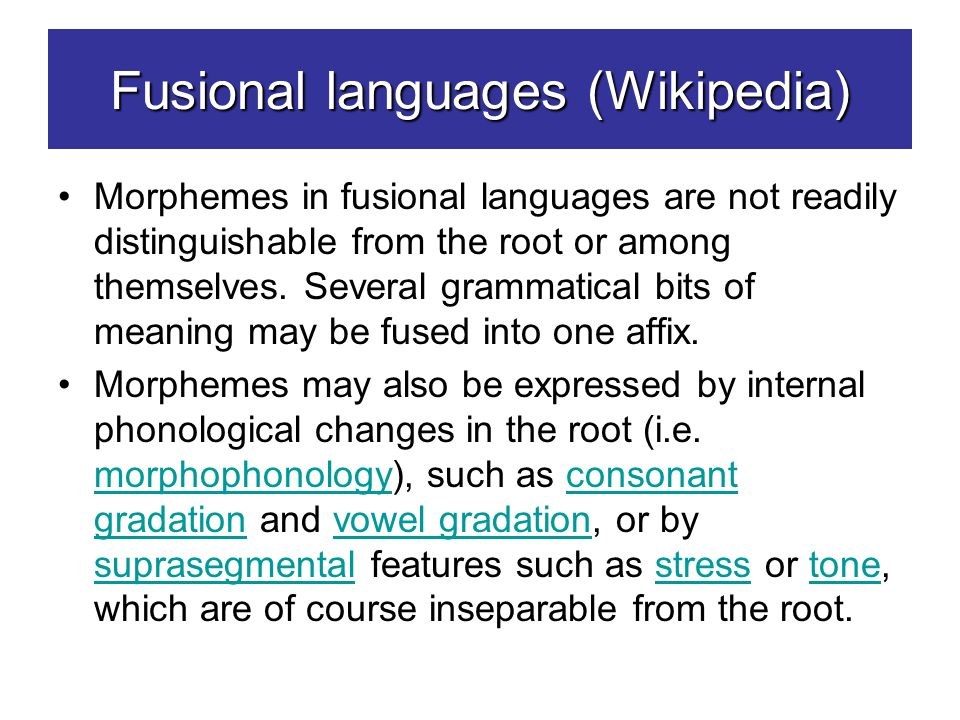 Fusional languages (Wikipedia)

• Morphemes in fusional languages are not readily distinguishable from the root or among themselves. Several grammatical bits of meaning may be fused into one affix.

• Morphemes may also be expressed by internal phonological changes in the root (i.e. morphophonology), such as consonant gradation and vowel gradation, or by suprasegmental features such as stress or tone, which are of course inseparable from the root.